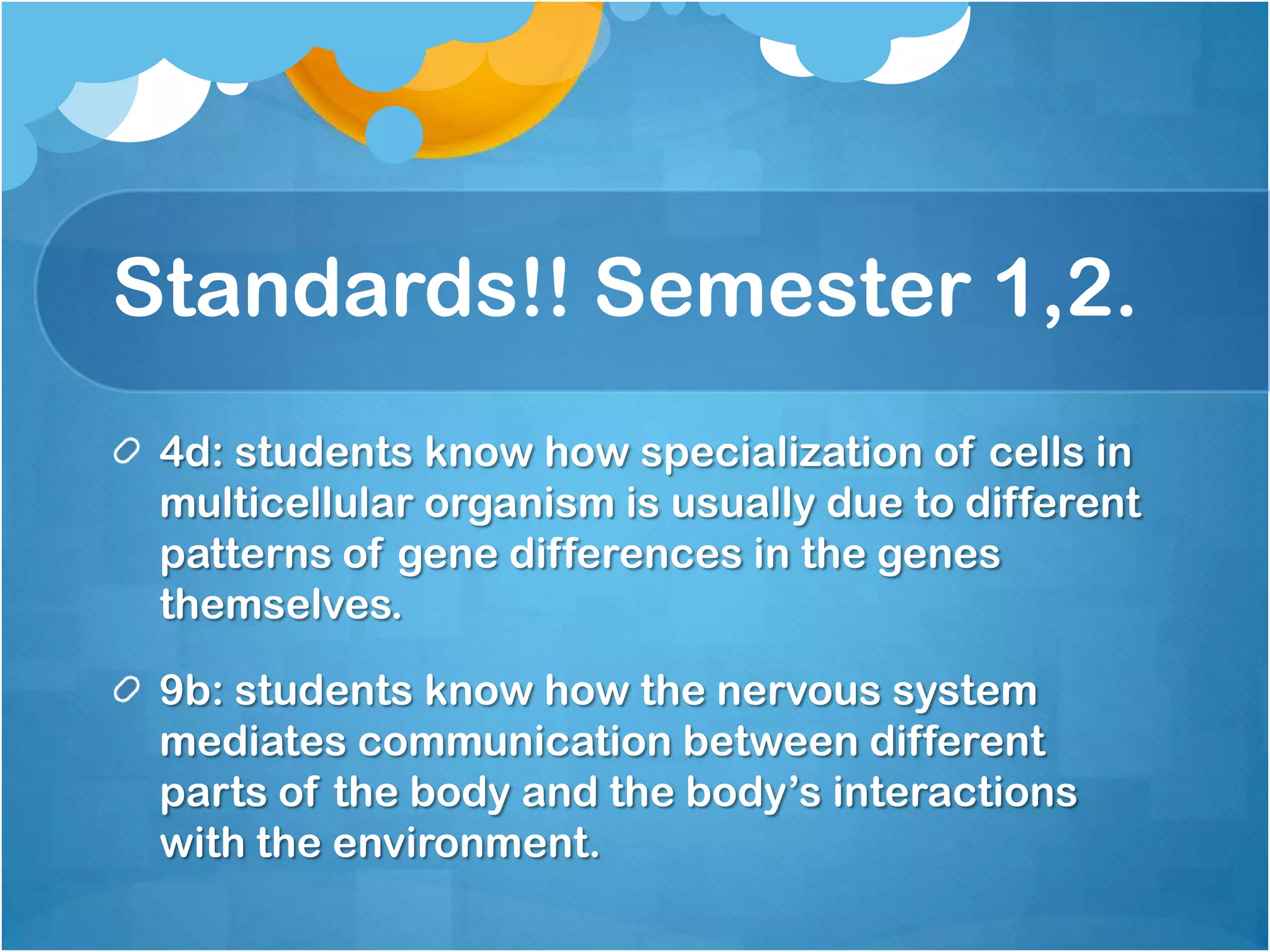 Standards!! Semester 1,2.

4d: students know how specialization of cells in multicellular organism is usually due to different patterns of gene differences in the genes themselves.

9b: students know how the nervous system mediates communication between different parts of the body and the body's interactions with the environment.